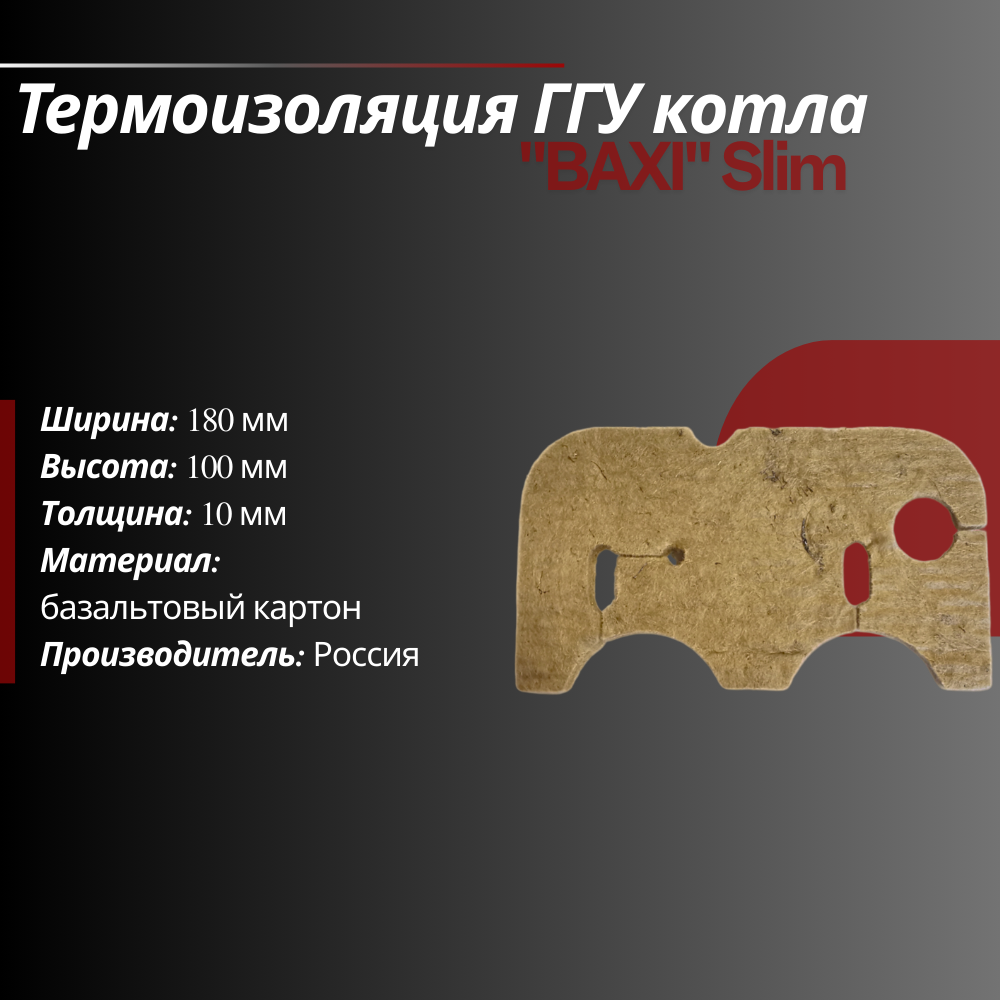 Термоизоляция ГГУ котла "BAXI" Slim

Ширина: 180 мм
Высота: 100 мм
Толщина: 10 мм
Материал:
базальтовый картон
Производитель: Россия